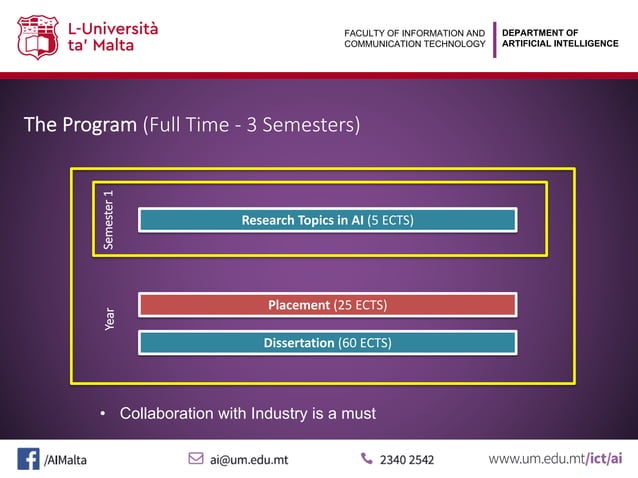 L-Università ta' Malta

FACULTY OF INFORMATION AND COMMUNICATION TECHNOLOGY

DEPARTMENT OF ARTIFICIAL INTELLIGENCE

The Program (Full Time - 3 Semesters)

Semester 1

Research Topics in AI (5 ECTS)

Year

Placement (25 ECTS)

Dissertation (60 ECTS)

• Collaboration with Industry is a must

/AIMalta

ai@um.edu.mt

2340 2542

www.um.edu.mt/ict/ai